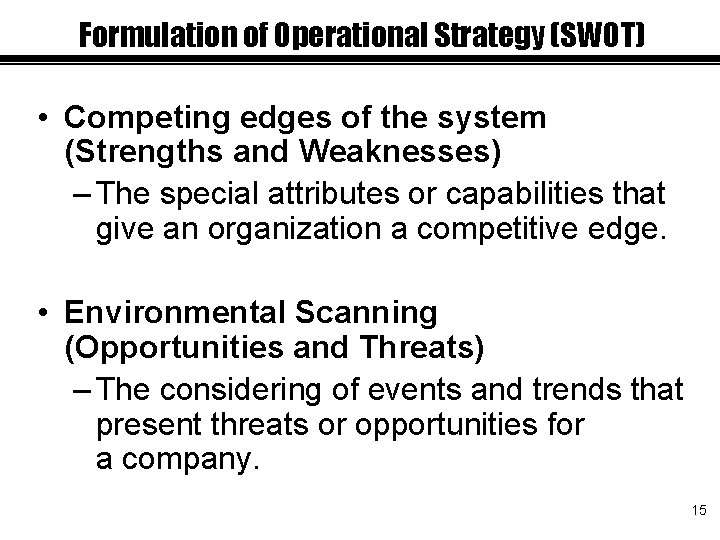 Formulation of Operational Strategy (SWOT)

• Competing edges of the system (Strengths and Weaknesses)
– The special attributes or capabilities that give an organization a competitive edge.

• Environmental Scanning (Opportunities and Threats)
– The considering of events and trends that present threats or opportunities for a company.

15